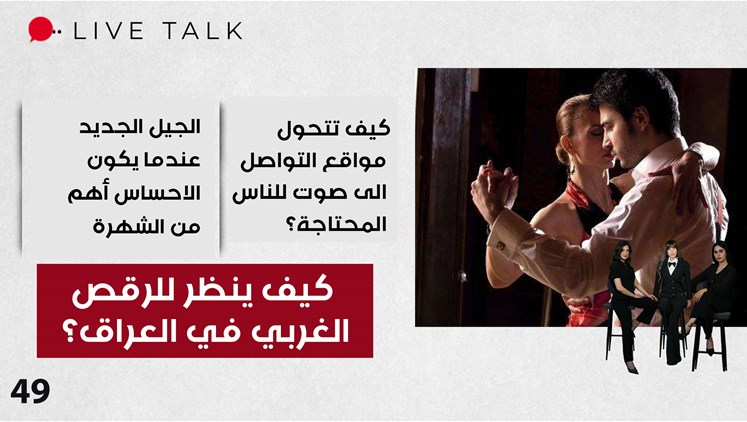 LIVE TALK

كيف تتحول مواقع التواصل الى صوت للناس المحتاجة؟

الجيل الجديد عندما يكون الاحساس أهم من الشهرة

كيف ينظر للرقص الغربي في العراق؟

49